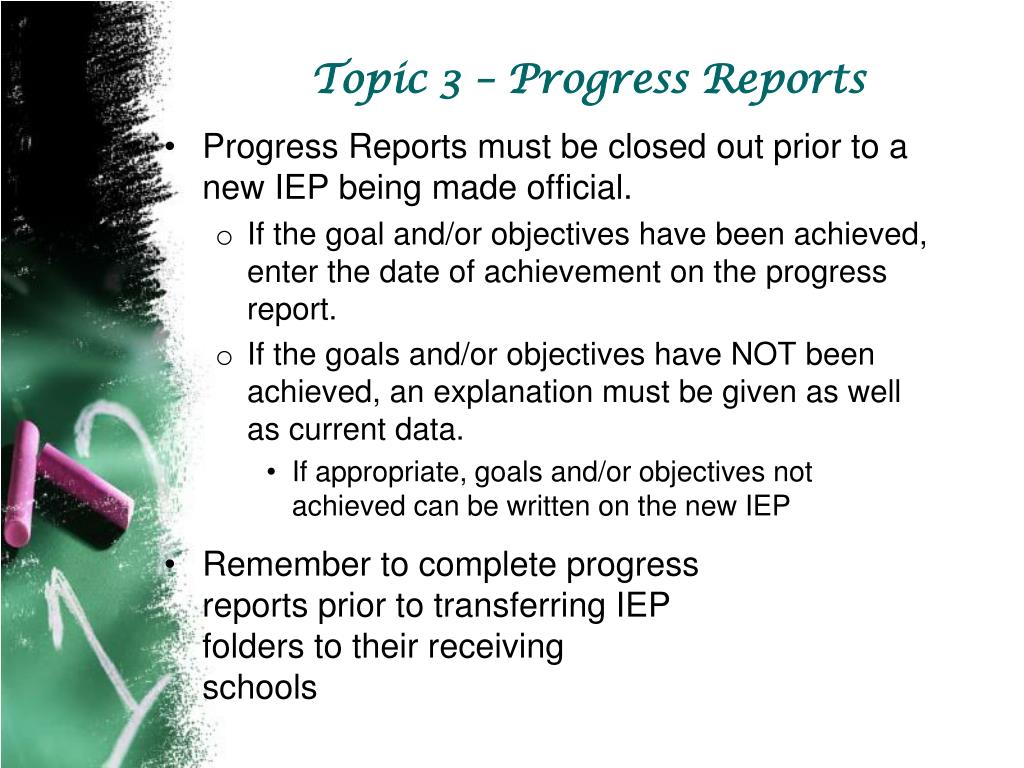 Topic 3 – Progress Reports

• Progress Reports must be closed out prior to a new IEP being made official.

o If the goal and/or objectives have been achieved, enter the date of achievement on the progress report.

o If the goals and/or objectives have NOT been achieved, an explanation must be given as well as current data.

• If appropriate, goals and/or objectives not achieved can be written on the new IEP

• Remember to complete progress reports prior to transferring IEP folders to their receiving schools